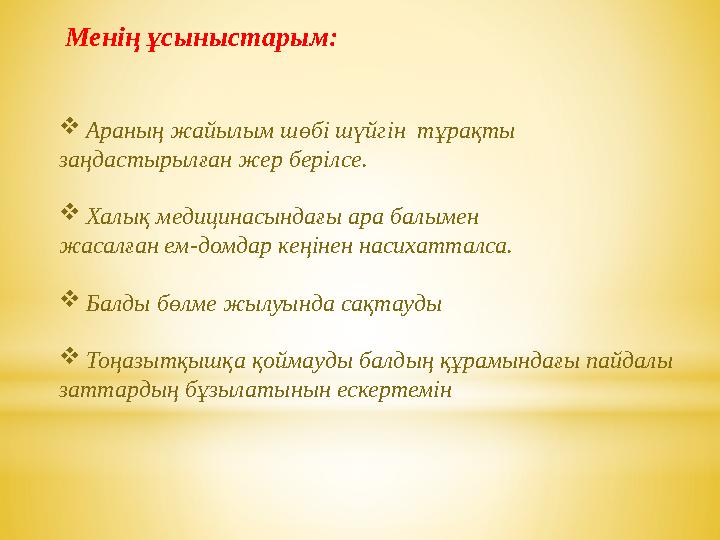 Менің ұсыныстарым:

❖ Араның жайылым шөбі шүйгін тұрақты заңдастырылған жер берілсе.

❖ Халық медицинасындағы ара балымен жасалған ем-домдар кеңінен насихатталса.

❖ Балды бөлме жылуында сақтауды

❖ Тоңазытқышқа қоймауды балдың құрамындағы пайдалы заттардың бұзылатынын ескертемін